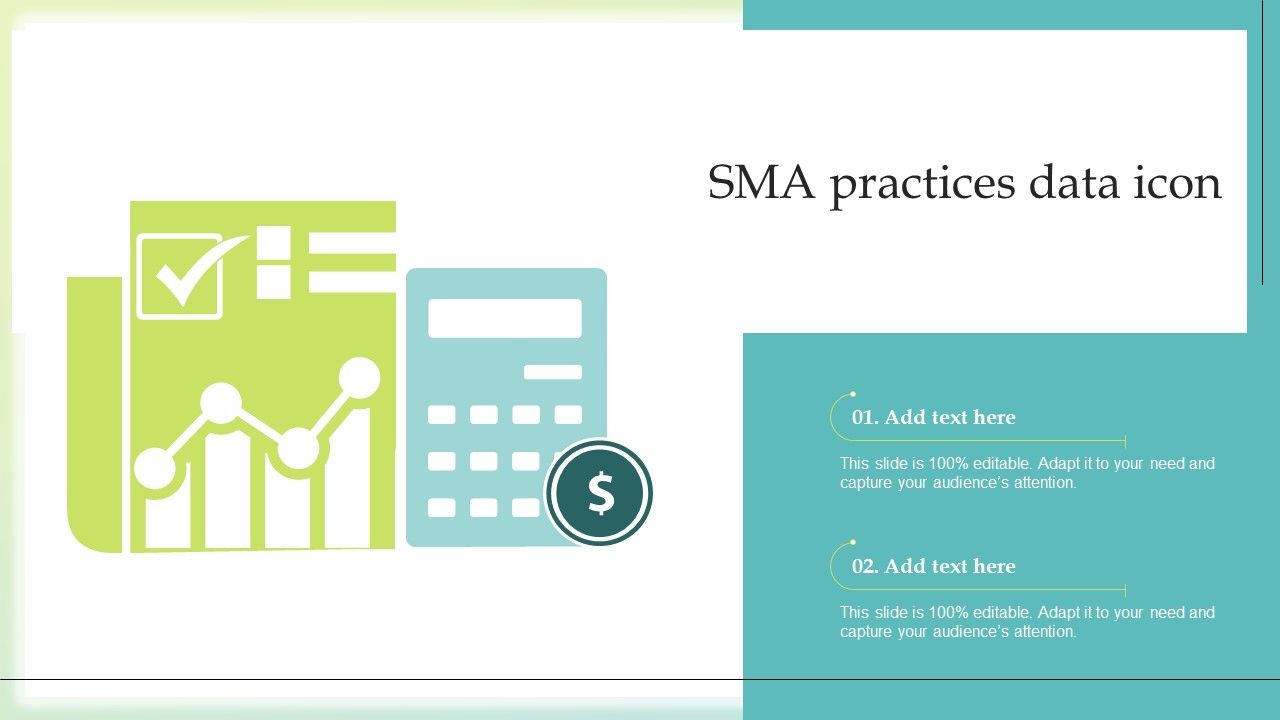 SMA practices data icon

$

01. Add text here

This slide is 100% editable. Adapt it to your need and capture your audience's attention.

02. Add text here

This slide is 100% editable. Adapt it to your need and capture your audience's attention.